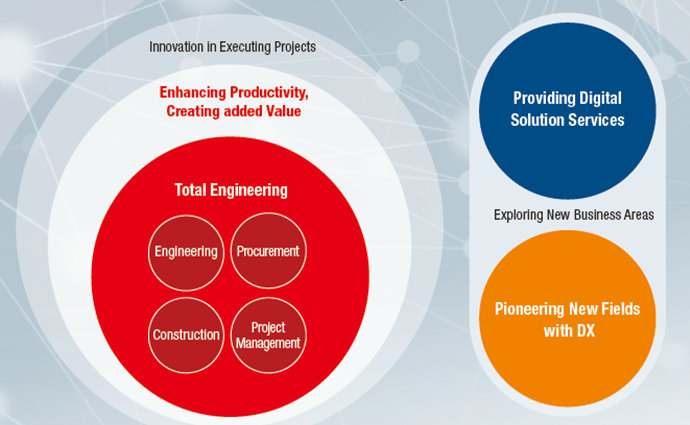 Innovation in Executing Projects

Enhancing Productivity, Creating added Value

Total Engineering

Engineering

Procurement

Construction

Project Management

Providing Digital Solution Services

Exploring New Business Areas

Pioneering New Fields with DX